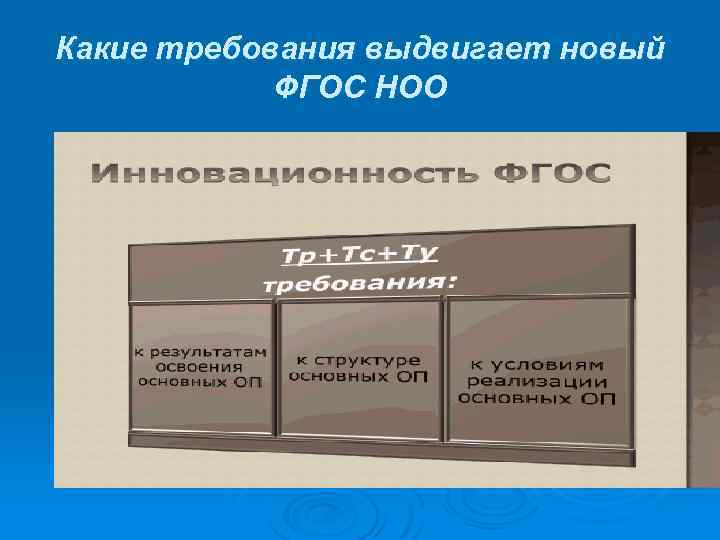 Какие требования выдвигает новый ФГОС НОО

Инновационность ФГОС

Тр+Тс+Ту
требования:

к результатам освоения основных ОП

к структуре основных ОП

к условиям реализации основных ОП